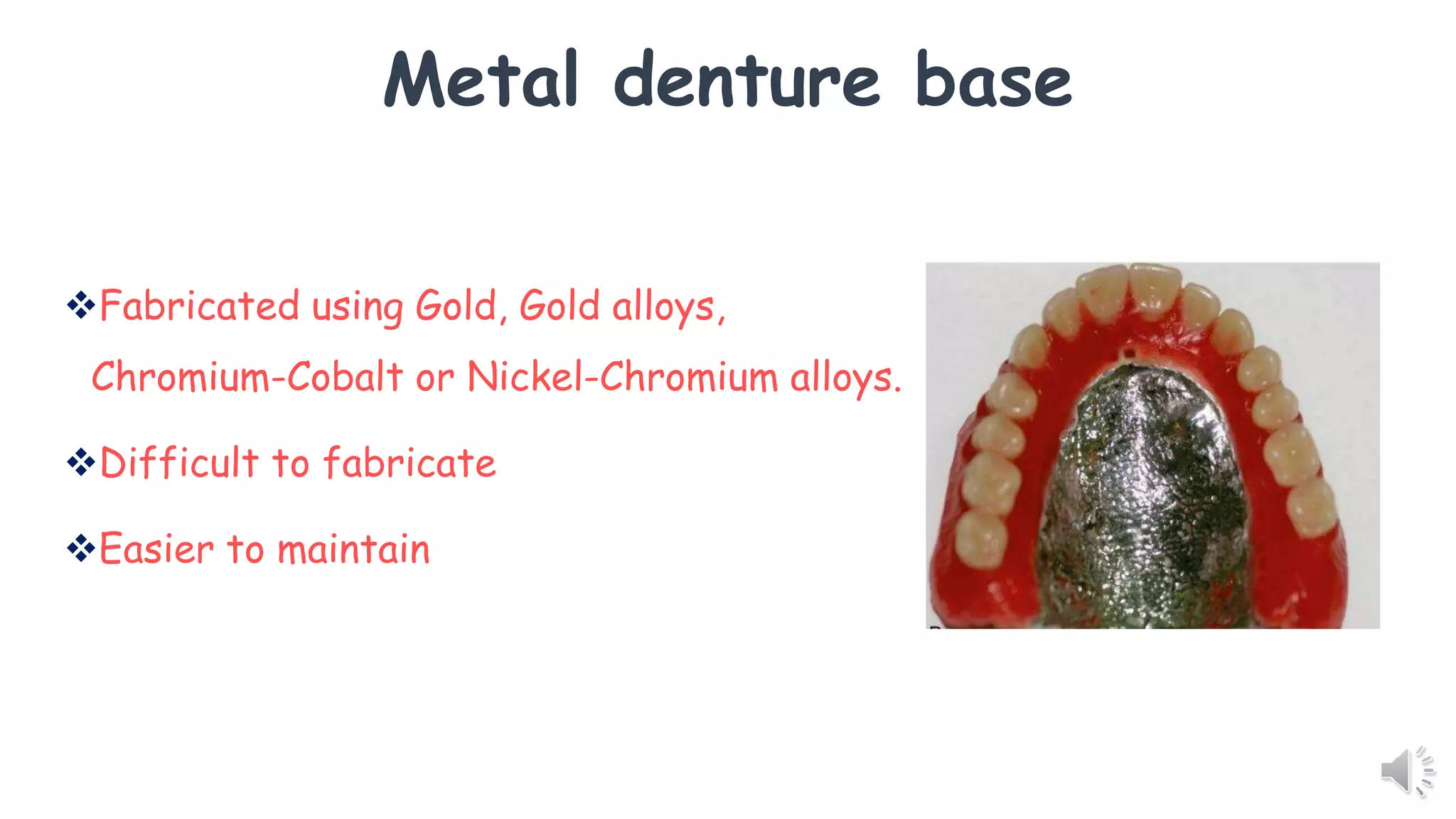 Metal denture base

❖Fabricated using Gold, Gold alloys, Chromium-Cobalt or Nickel-Chromium alloys.

❖Difficult to fabricate

❖Easier to maintain